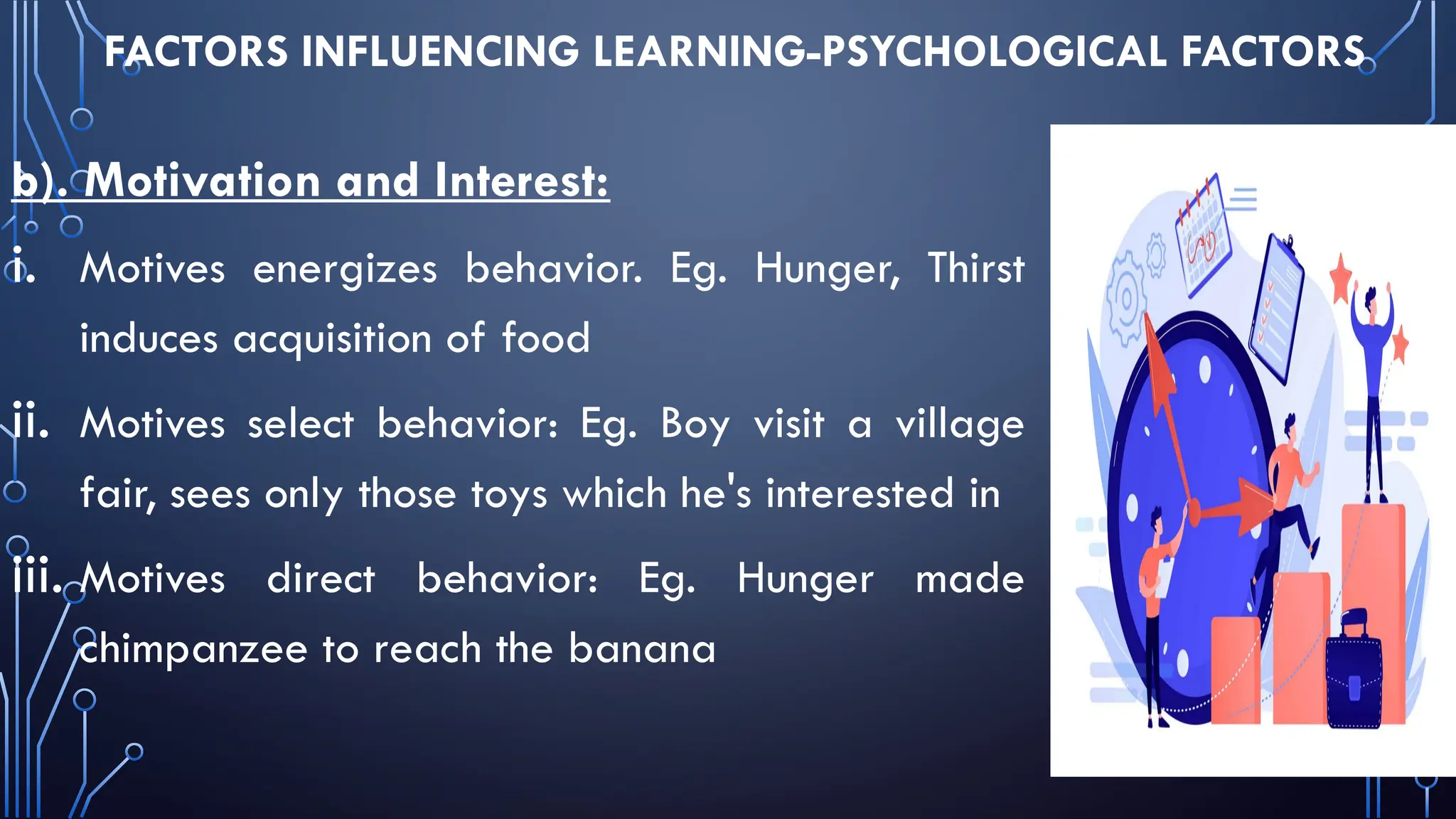 FACTORS INFLUENCING LEARNING-PSYCHOLOGICAL FACTORS

b). Motivation and Interest:

i. Motives energizes behavior. Eg. Hunger, Thirst induces acquisition of food

ii. Motives select behavior: Eg. Boy visit a village fair, sees only those toys which he's interested in

iii. Motives direct behavior: Eg. Hunger made chimpanzee to reach the banana